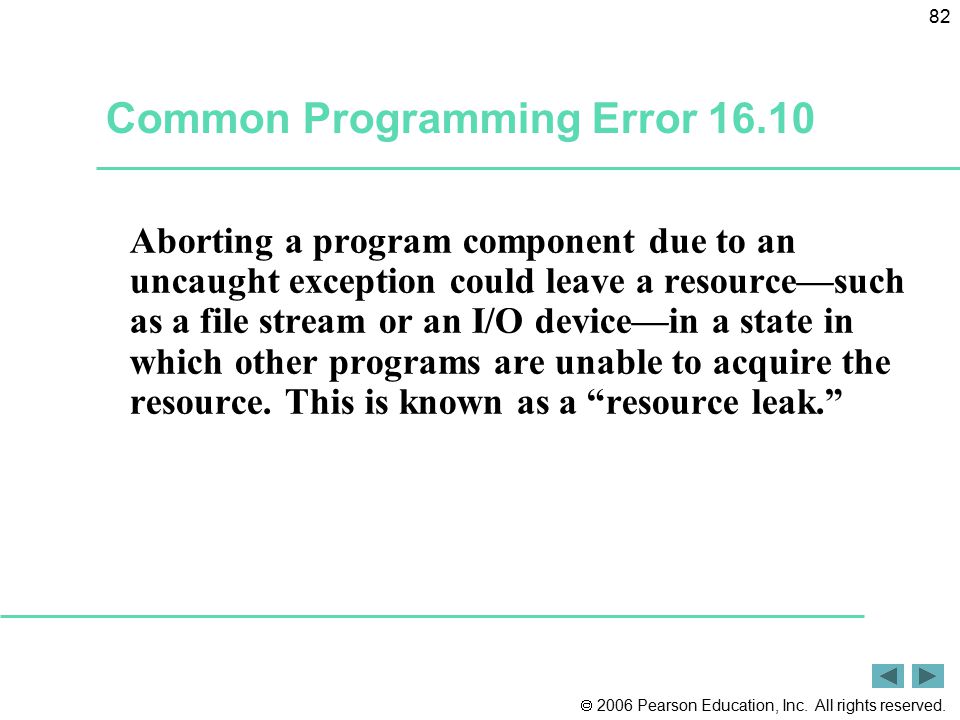 82

Common Programming Error 16.10

Aborting a program component due to an uncaught exception could leave a resource—such as a file stream or an I/O device—in a state in which other programs are unable to acquire the resource. This is known as a “resource leak.”

© 2006 Pearson Education, Inc. All rights reserved.